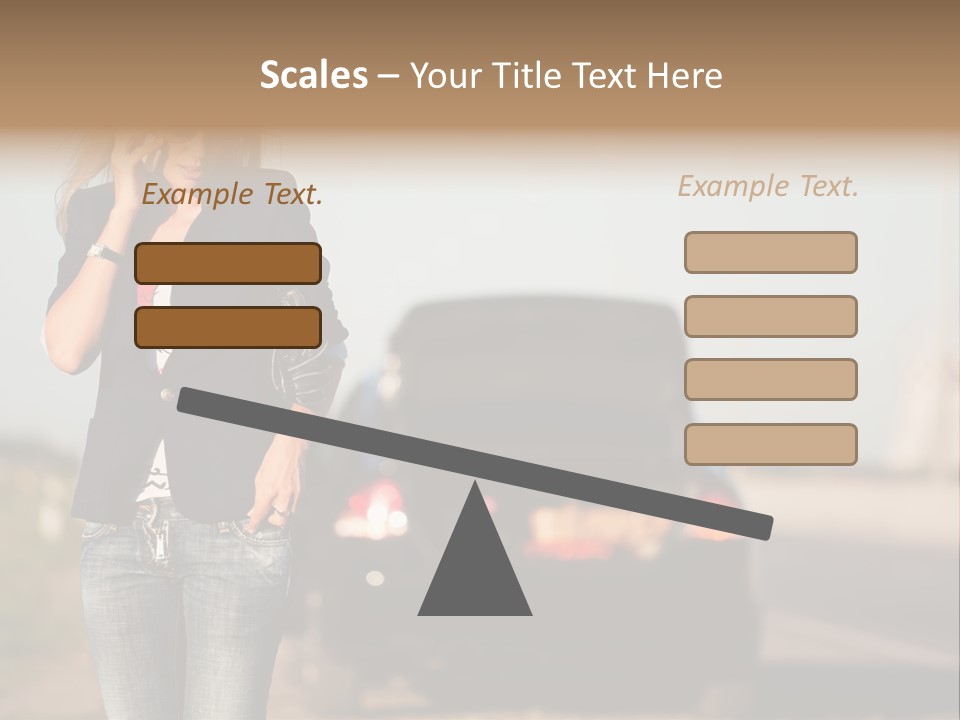 Scales – Your Title Text Here

Example Text.

Example Text.